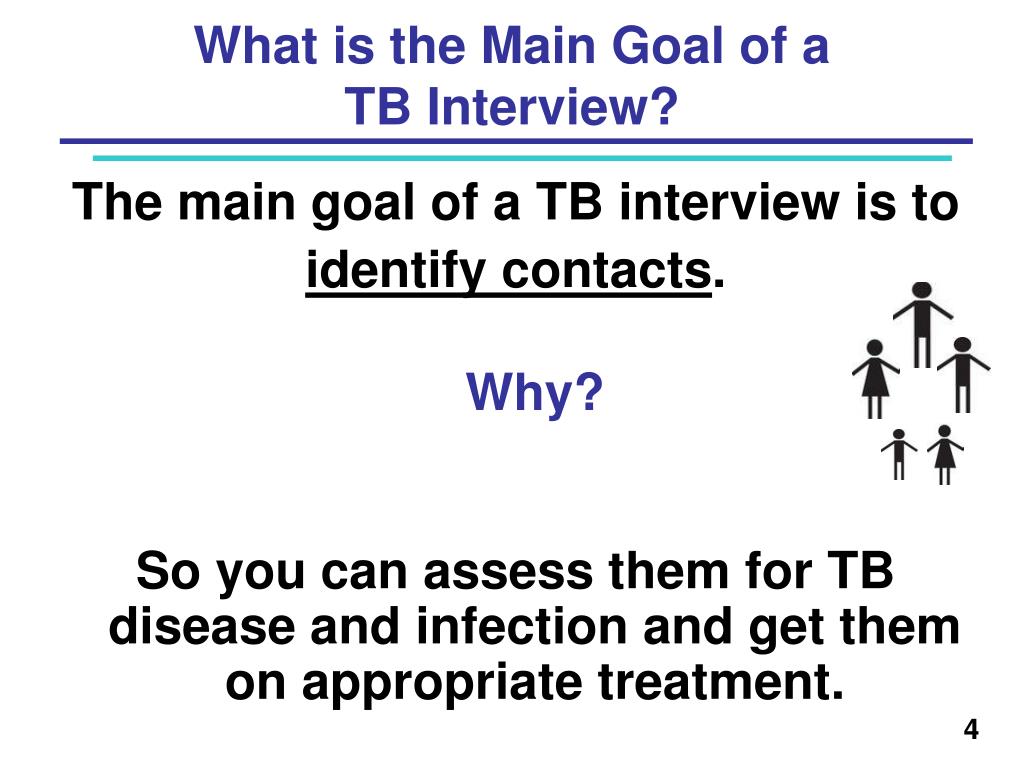 What is the Main Goal of a TB Interview?

The main goal of a TB interview is to identify contacts.

Why?

So you can assess them for TB disease and infection and get them on appropriate treatment.

4